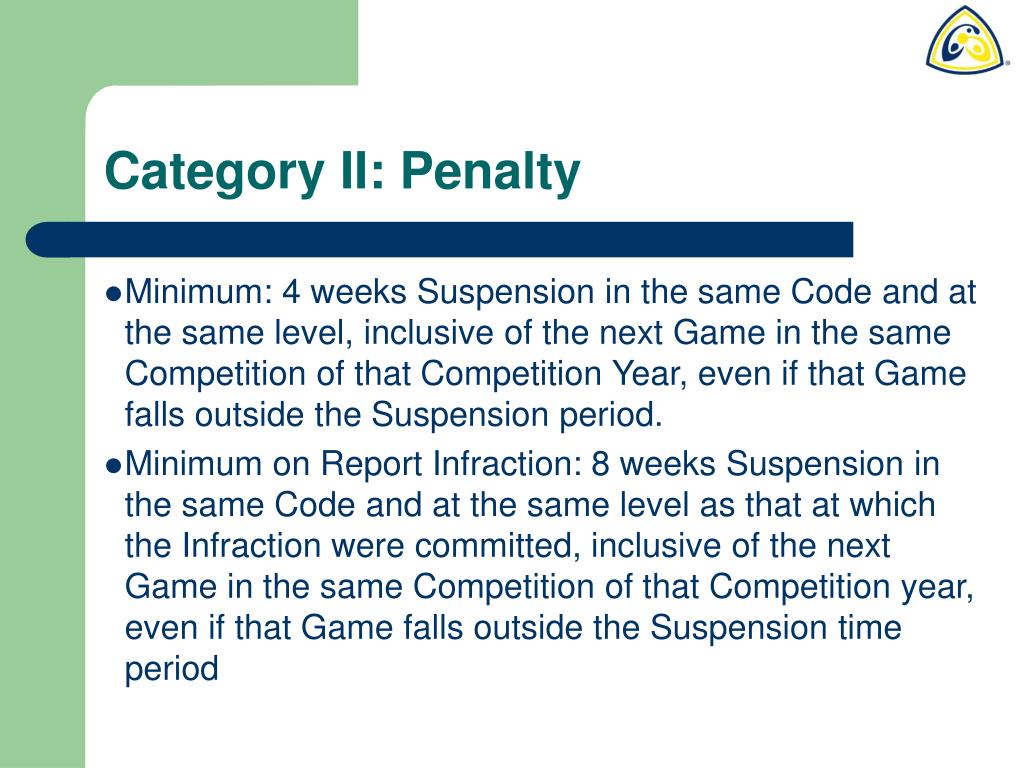 Category II: Penalty

●Minimum: 4 weeks Suspension in the same Code and at the same level, inclusive of the next Game in the same Competition of that Competition Year, even if that Game falls outside the Suspension period.

●Minimum on Report Infraction: 8 weeks Suspension in the same Code and at the same level as that at which the Infraction were committed, inclusive of the next Game in the same Competition of that Competition year, even if that Game falls outside the Suspension time period